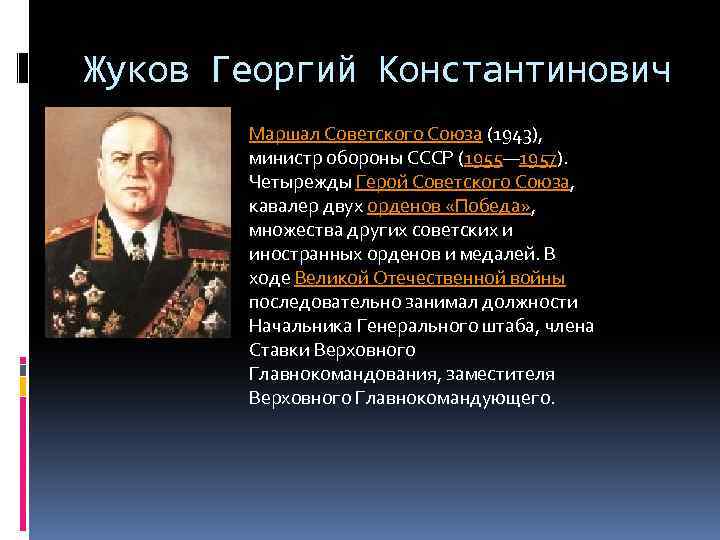 Жуков Георгий Константинович

Маршал Советского Союза (1943), министр обороны СССР (1955—1957). Четырежды Герой Советского Союза, кавалер двух орденов «Победа», множества других советских и иностранных орденов и медалей. В ходе Великой Отечественной войны последовательно занимал должности Начальника Генерального штаба, члена Ставки Верховного Главнокомандования, заместителя Верховного Главнокомандующего.